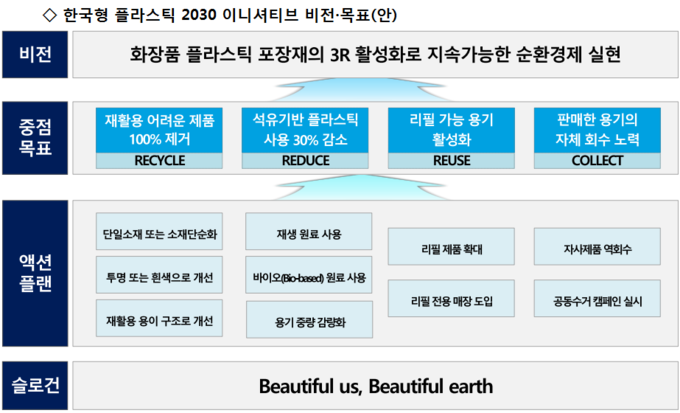 ◇ 한국형 플라스틱 2030 이니셔티브 비전·목표(안)

비전

화장품 플라스틱 포장재의 3R 활성화로 지속가능한 순환경제 실현

중점 목표

재활용 어려운 제품 100% 제거
RECYCLE

석유기반 플라스틱 사용 30% 감소
REDUCE

리필 가능 용기 활성화
REUSE

판매한 용기의 자체 회수 노력
COLLECT

액션 플랜

단일소재 또는 소재단순화

투명 또는 흰색으로 개선

재활용 용이 구조로 개선

재생 원료 사용

바이오(Bio-based) 원료 사용

용기 중량 감량화

리필 제품 확대

리필 전용 매장 도입

자사제품 역회수

공동수거 캠페인 실시

슬로건

Beautiful us, Beautiful earth